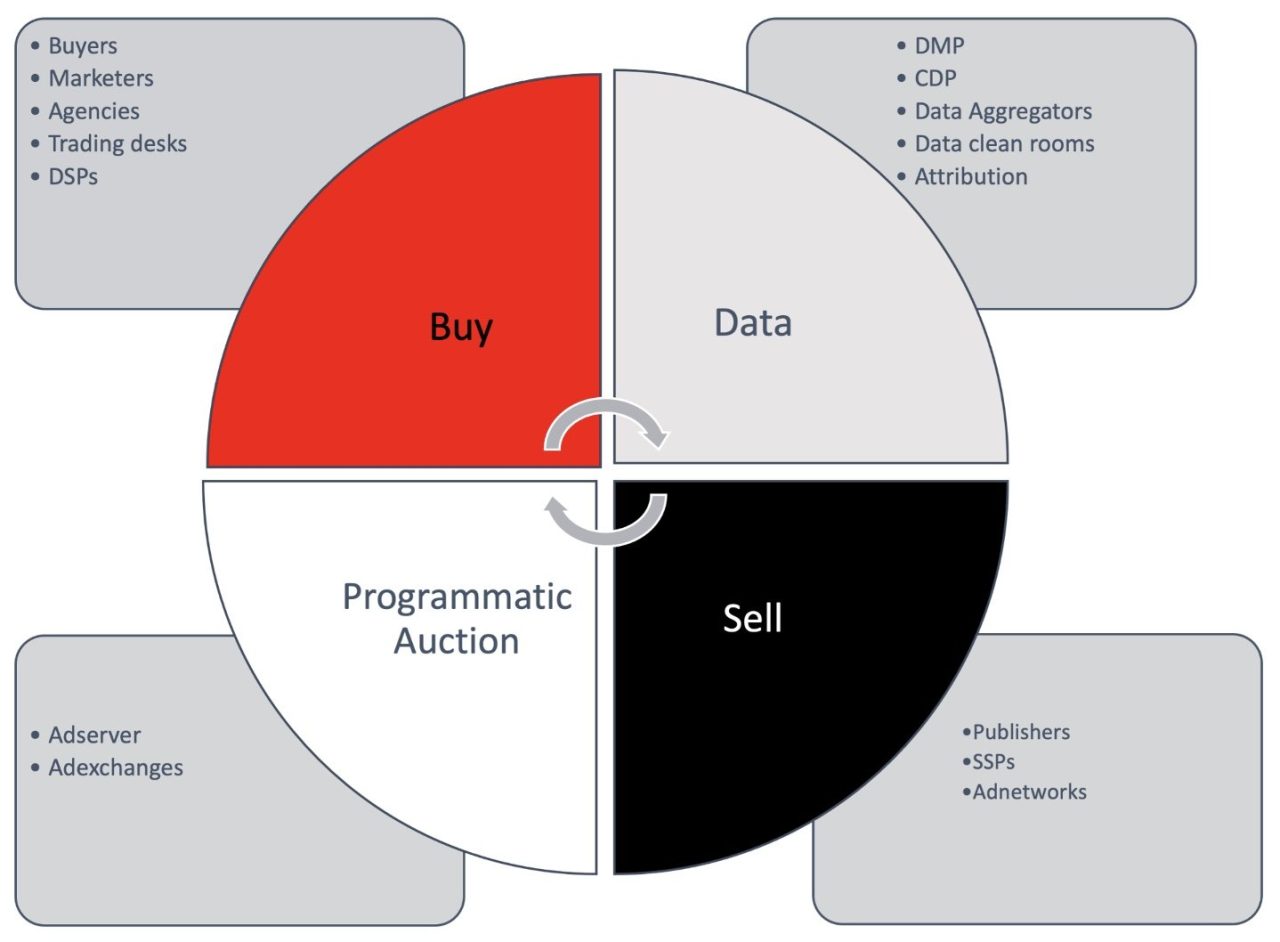 • Buyers
• Marketers
• Agencies
• Trading desks
• DSPs

• DMP
• CDP
• Data Aggregators
• Data clean rooms
• Attribution

Buy

Data

Programmatic Auction

Sell

• Adserver
• Adexchanges

•Publishers
•SSPs
•Adnetworks